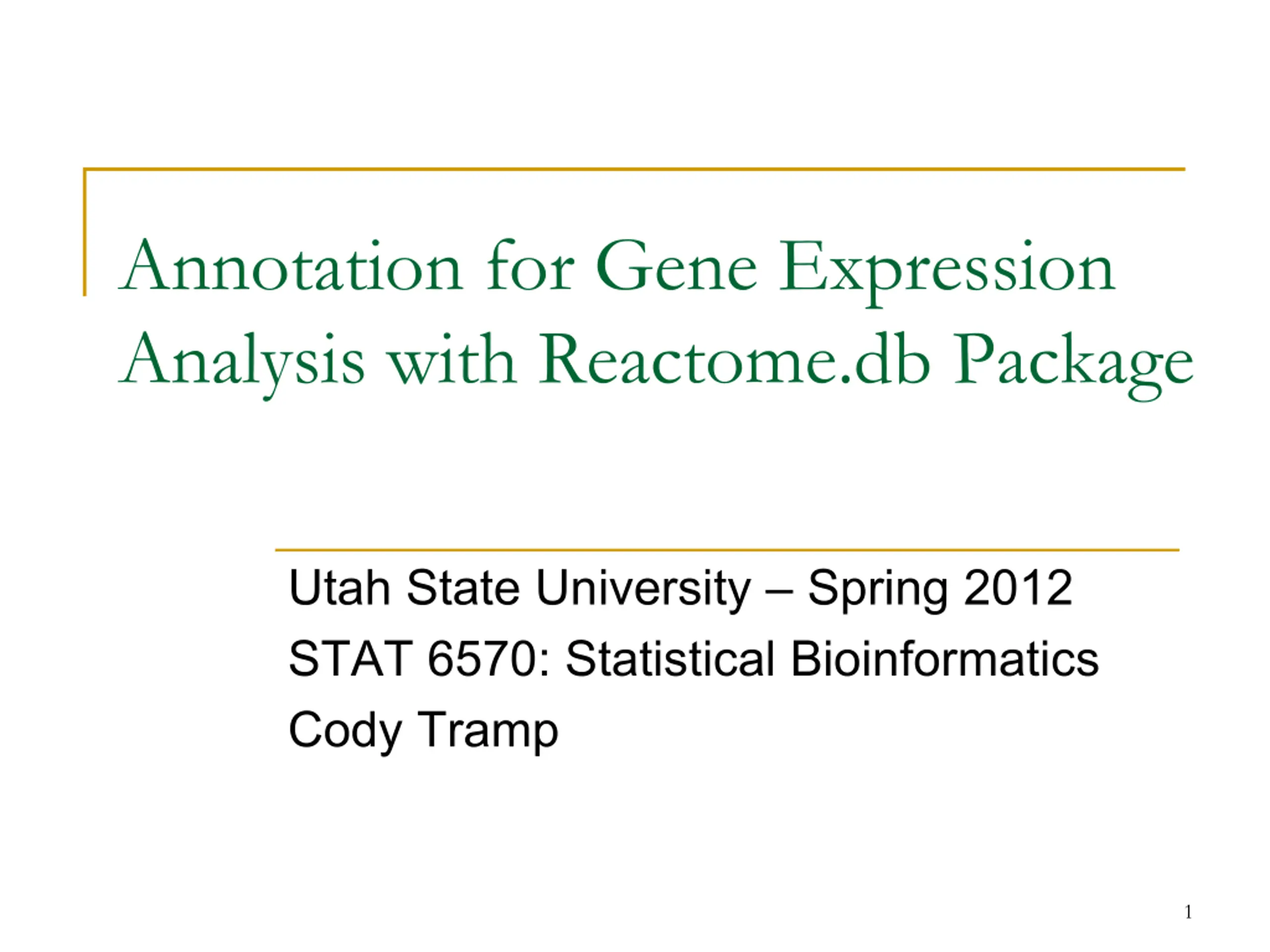 Annotation for Gene Expression Analysis with Reactome.db Package

Utah State University – Spring 2012
STAT 6570: Statistical Bioinformatics
Cody Tramp

1